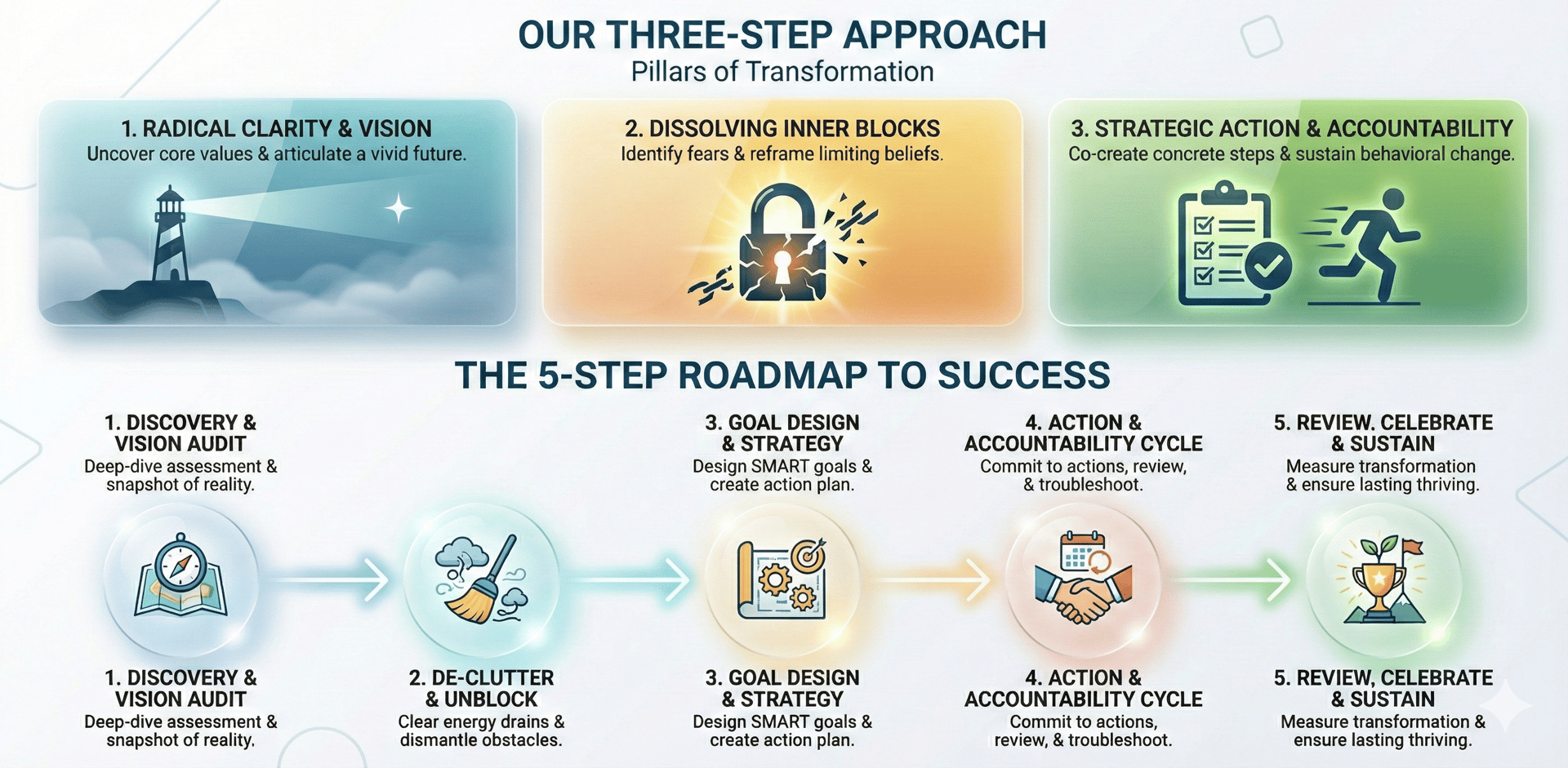 OUR THREE-STEP APPROACH
Pillars of Transformation

1. RADICAL CLARITY & VISION
Uncover core values & articulate a vivid future.

2. DISSOLVING INNER BLOCKS
Identify fears & reframe limiting beliefs.

3. STRATEGIC ACTION & ACCOUNTABILITY
Co-create concrete steps & sustain behavioral change.

THE 5-STEP ROADMAP TO SUCCESS

1. DISCOVERY & VISION AUDIT
Deep-dive assessment & snapshot of reality.

3. GOAL DESIGN & STRATEGY
Design SMART goals & create action plan.

4. ACTION & ACCOUNTABILITY CYCLE
Commit to actions, review, & troubleshoot.

5. REVIEW. CELEBRATE & SUSTAIN
Measure transformation & ensure lasting thriving.

1. DISCOVERY & VISION AUDIT
Deep-dive assessment & snapshot of reality.

2. DE-CLUTTER & UNBLOCK
Clear energy drains & dismantle obstacles.

3. GOAL DESIGN & STRATEGY
Design SMART goals & create action plan.

4. ACTION & ACCOUNTABILITY CYCLE
Commit to actions, review, & troubleshoot.

5. REVIEW, CELEBRATE & SUSTAIN
Measure transformation & ensure lasting thriving.